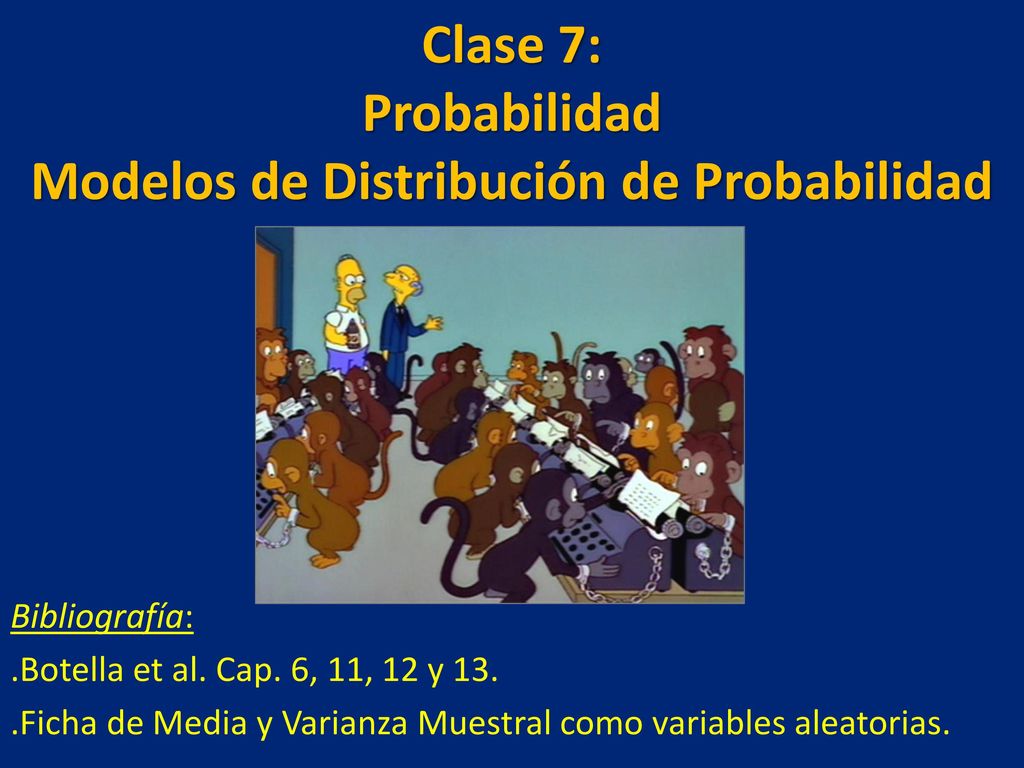 Clase 7:
Probabilidad
Modelos de Distribución de Probabilidad

Bibliografía:
.Botella et al. Cap. 6, 11, 12 y 13.
.Ficha de Media y Varianza Muestral como variables aleatorias.